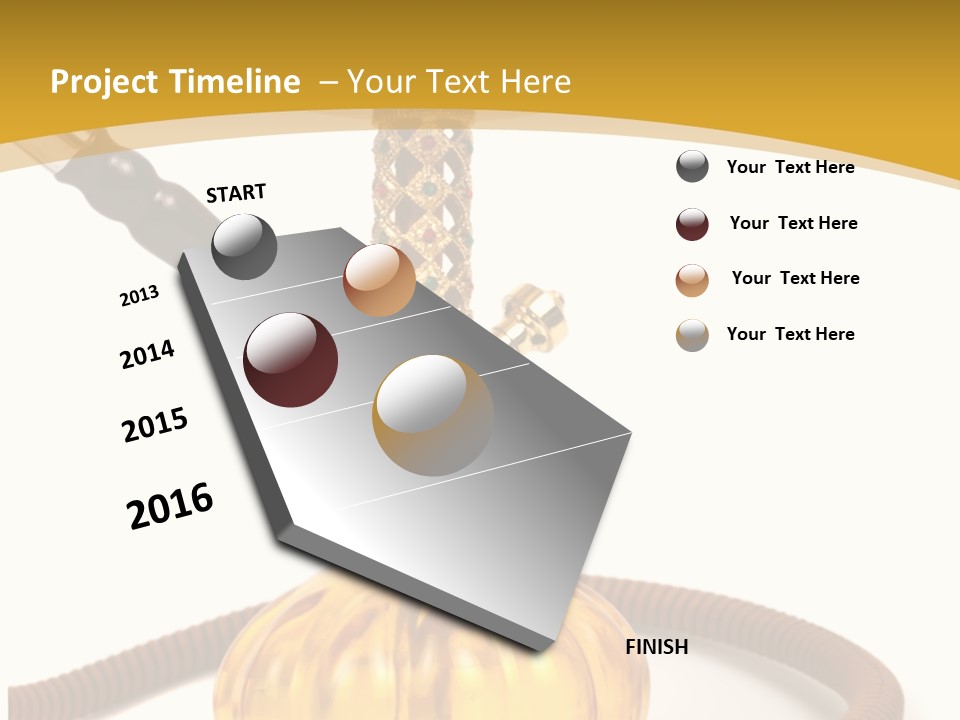 Project Timeline – Your Text Here

START

2013

2014

2015

2016

FINISH

Your Text Here

Your Text Here

Your Text Here

Your Text Here